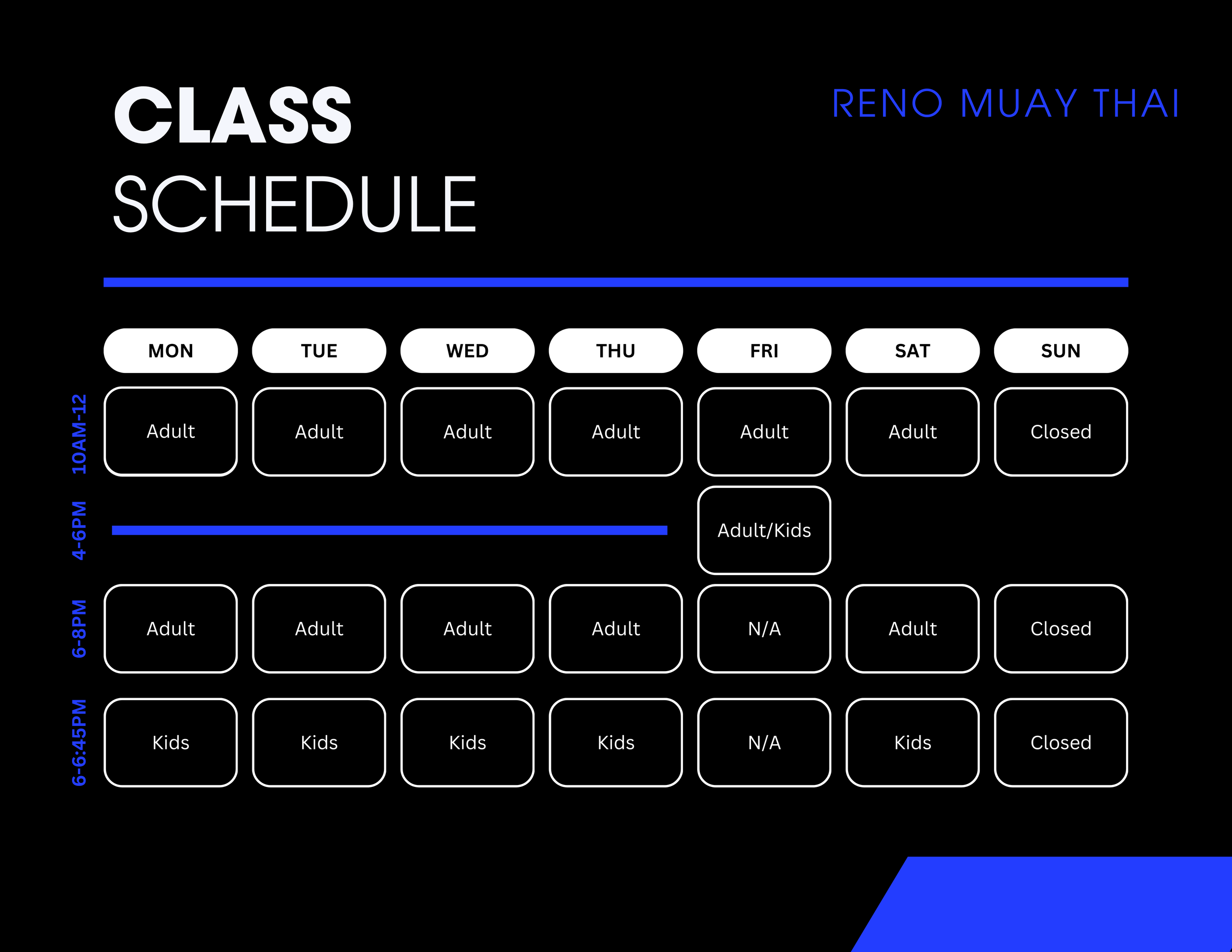 CLASS
SCHEDULE

RENO MUAY THAI

| | MON | TUE | WED | THU | FRI | SAT | SUN |
|---|---|---|---|---|---|---|---|
| 10AM-12 | Adult | Adult | Adult | Adult | Adult | Adult | Closed |
| 4-6PM | | | | | Adult/Kids | | |
| 6-8PM | Adult | Adult | Adult | Adult | N/A | Adult | Closed |
| 6-6:45PM | Kids | Kids | Kids | Kids | N/A | Kids | Closed |